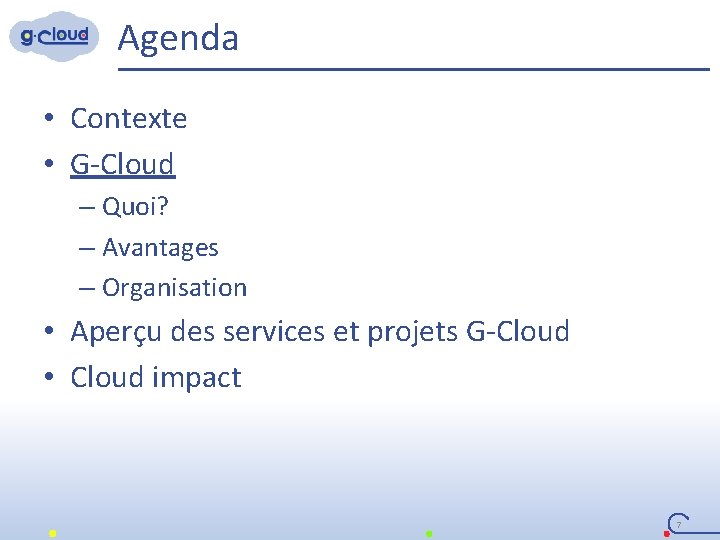 g·cloud

Agenda

• Contexte
• G-Cloud
– Quoi?
– Avantages
– Organisation
• Aperçu des services et projets G-Cloud
• Cloud impact

7